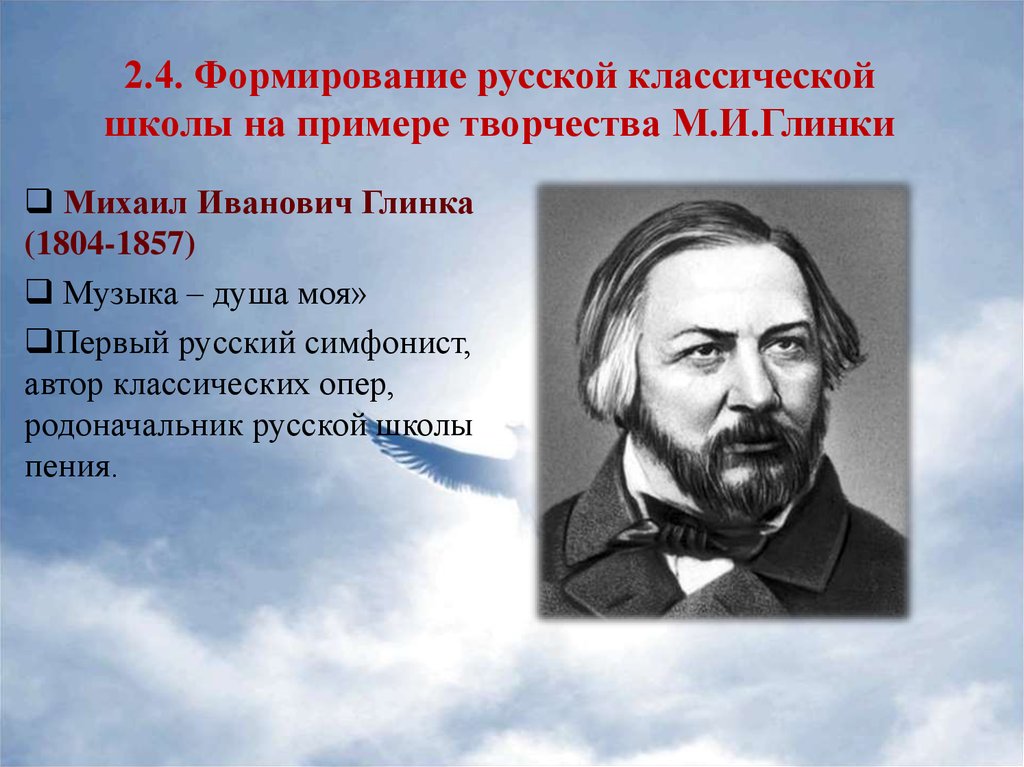 2.4. Формирование русской классической школы на примере творчества М.И.Глинки

❑ Михаил Иванович Глинка (1804-1857)

❑ Музыка – душа моя»

❑Первый русский симфонист, автор классических опер, родоначальник русской школы пения.